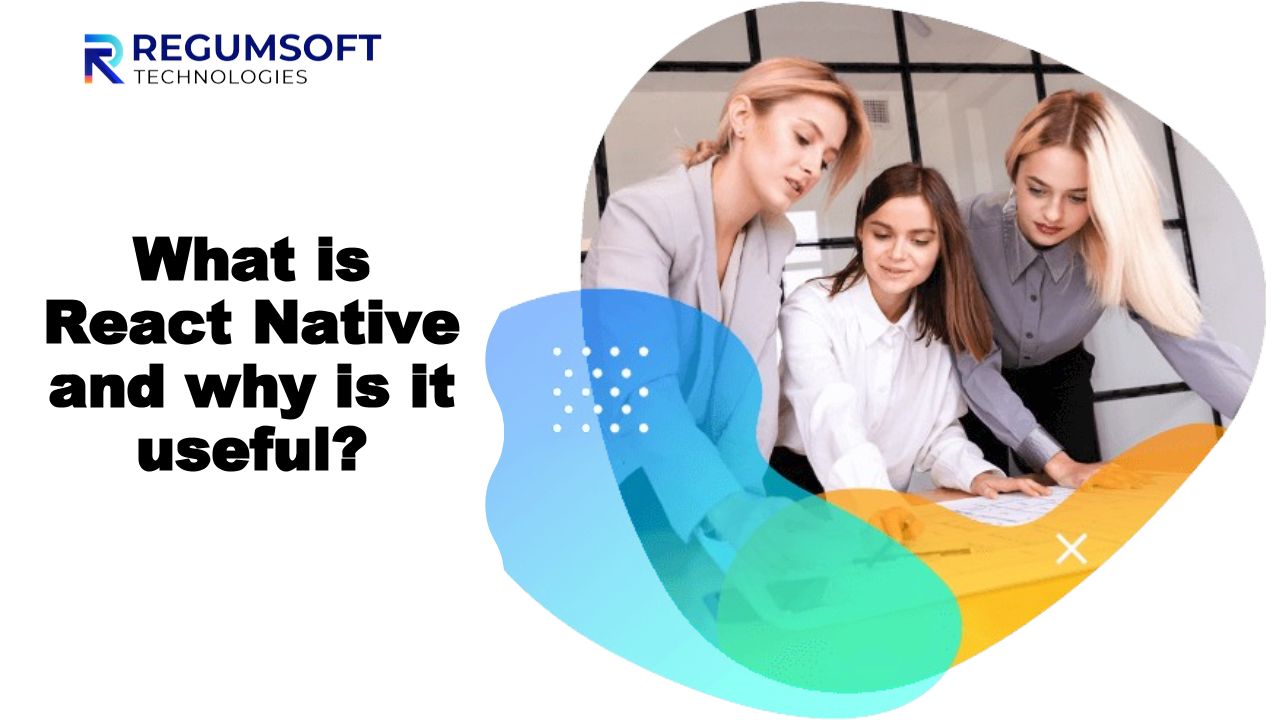 REGUMSOFT
TECHNOLOGIES

What is React Native and why is it useful?